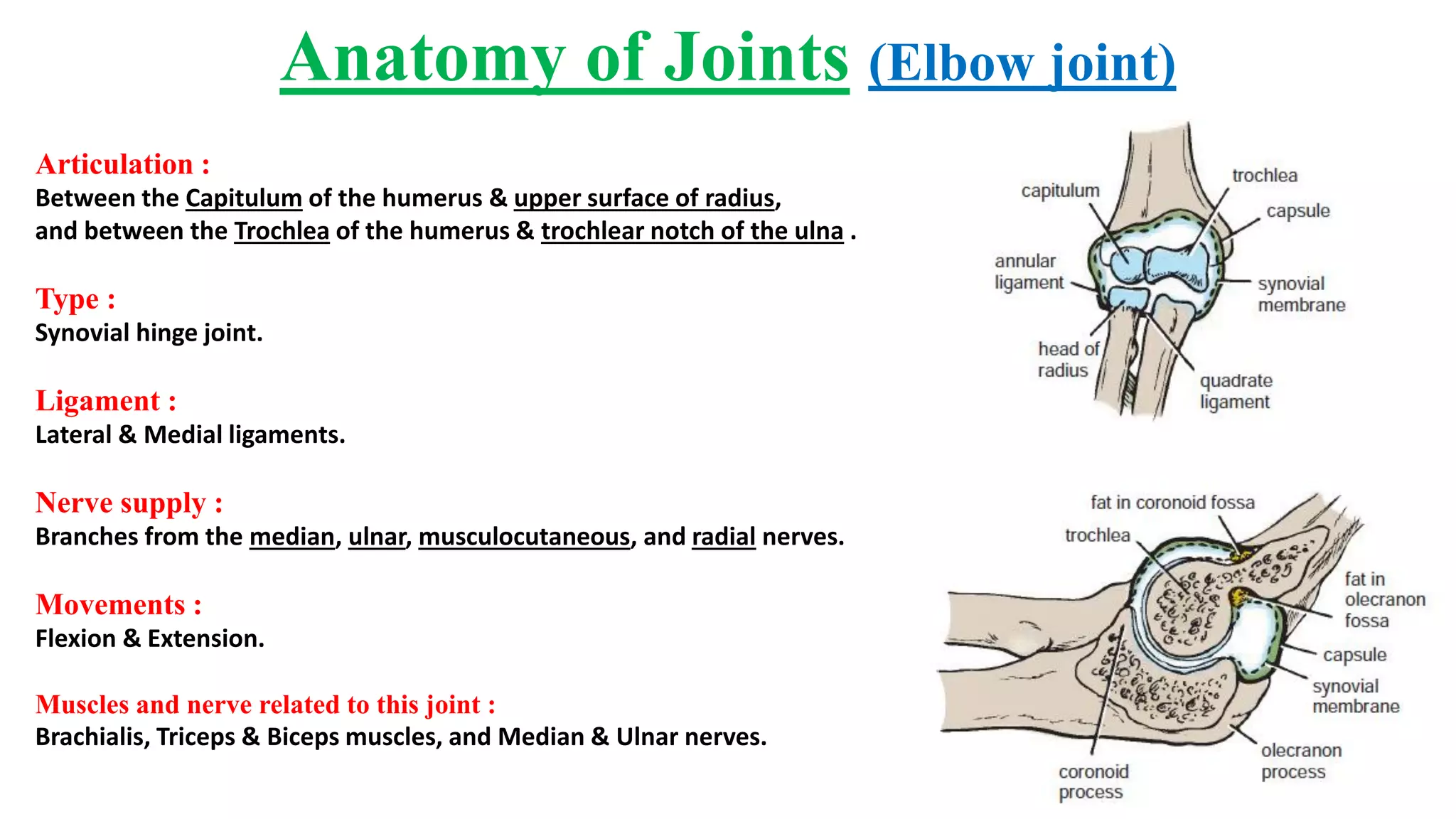 Anatomy of Joints (Elbow joint)

Articulation :
Between the Capitulum of the humerus & upper surface of radius, and between the Trochlea of the humerus & trochlear notch of the ulna .

Type :
Synovial hinge joint.

Ligament :
Lateral & Medial ligaments.

Nerve supply :
Branches from the median, ulnar, musculocutaneous, and radial nerves.

Movements :
Flexion & Extension.

Muscles and nerve related to this joint :
Brachialis, Triceps & Biceps muscles, and Median & Ulnar nerves.

capitulum
trochlea
capsule
annular ligament
synovial membrane
head of radius
quadrate ligament

fat in coronoid fossa
trochlea
fat in olecranon fossa
capsule
synovial membrane
olecranon process
coronoid process